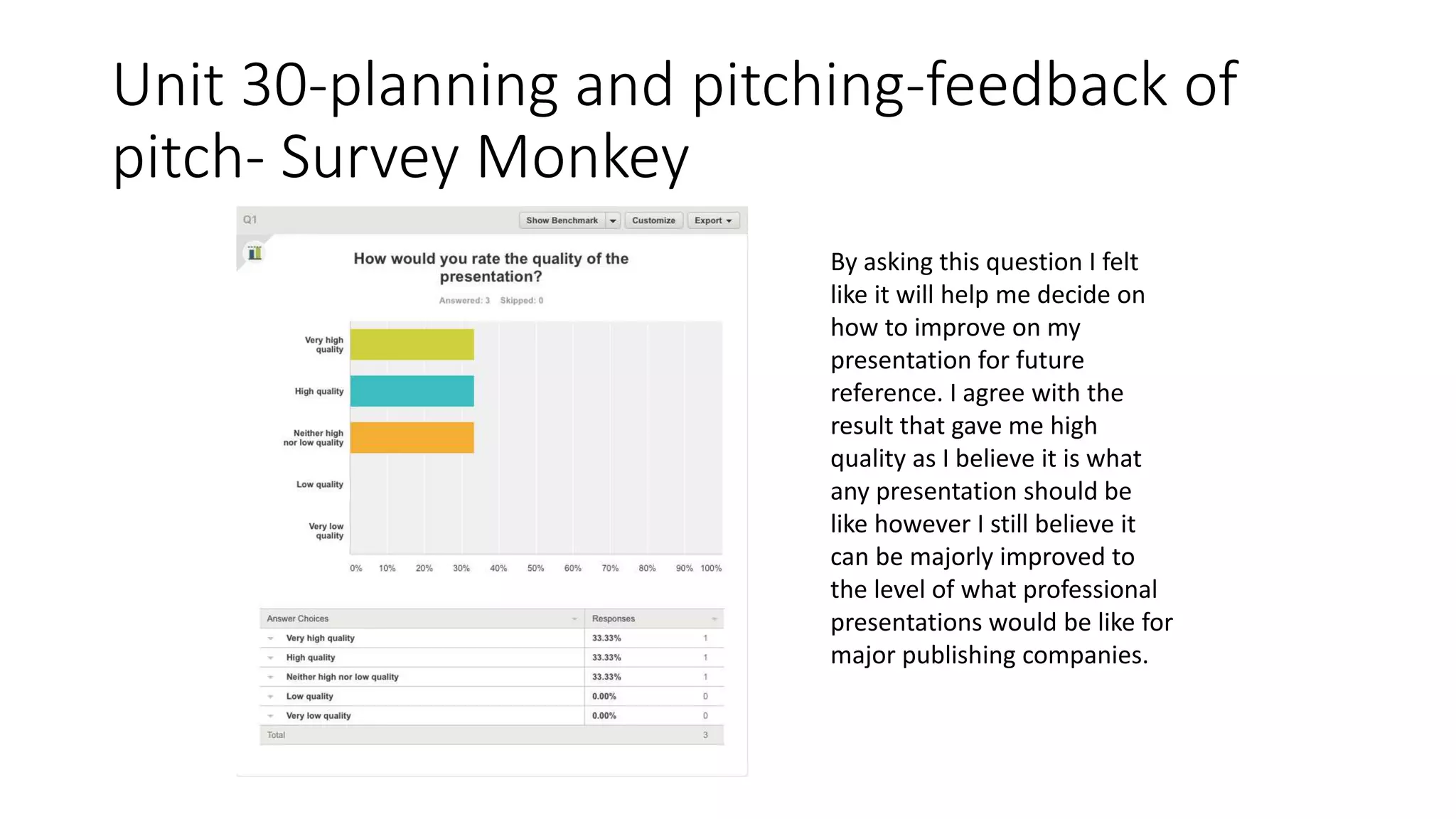 Unit 30-planning and pitching-feedback of pitch- Survey Monkey

Q1

Show Benchmark Customize Export

How would you rate the quality of the presentation?

Answered: 3 Skipped: 0

Very high quality

High quality

Neither high nor low quality

Low quality

Very low quality

0% 10% 20% 30% 40% 50% 60% 70% 80% 90% 100%

| Answer Choices | Responses | |
|---|---|---|
| Very high quality | 33.33% | 1 |
| High quality | 33.33% | 1 |
| Neither high nor low quality | 33.33% | 1 |
| Low quality | 0.00% | 0 |
| Very low quality | 0.00% | 0 |
| Total | | 3 |

By asking this question I felt like it will help me decide on how to improve on my presentation for future reference. I agree with the result that gave me high quality as I believe it is what any presentation should be like however I still believe it can be majorly improved to the level of what professional presentations would be like for major publishing companies.